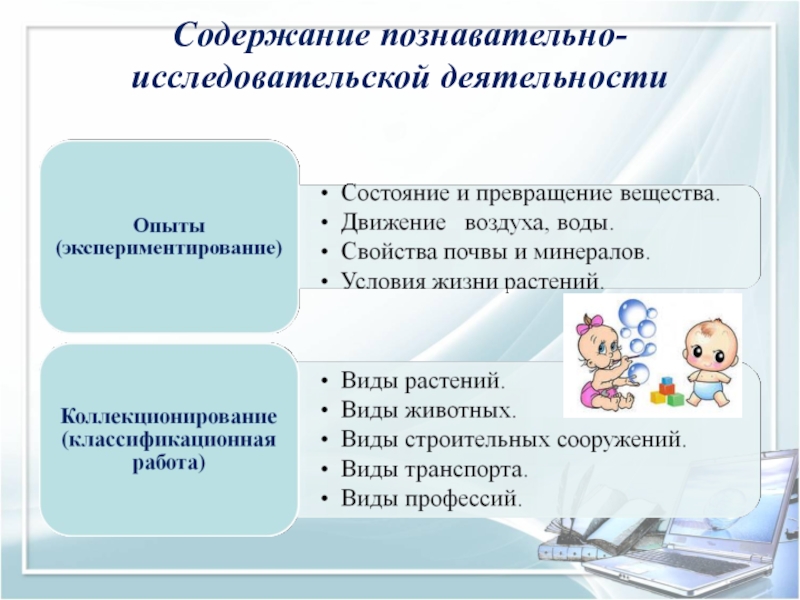 Содержание познавательно-исследовательской деятельности

Опыты (экспериментирование)

• Состояние и превращение вещества.
• Движение  воздуха, воды.
• Свойства почвы и минералов.
• Условия жизни растений.

Коллекционирование (классификационная работа)

• Виды растений.
• Виды животных.
• Виды строительных сооружений.
• Виды транспорта.
• Виды профессий.